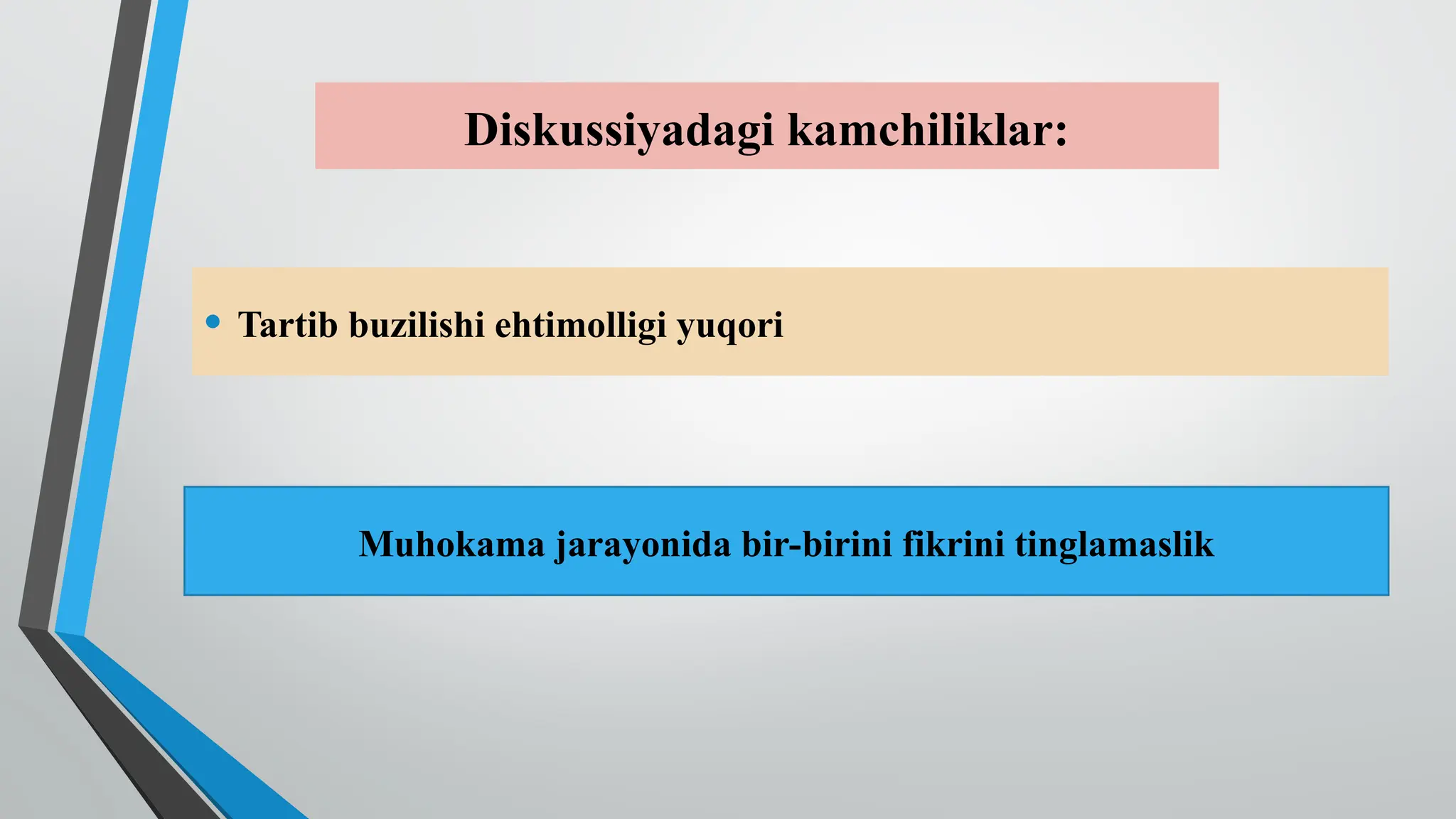 Diskussiyadagi kamchiliklar:

• Tartib buzilishi ehtimolligi yuqori

Muhokama jarayonida bir-birini fikrini tinglamaslik